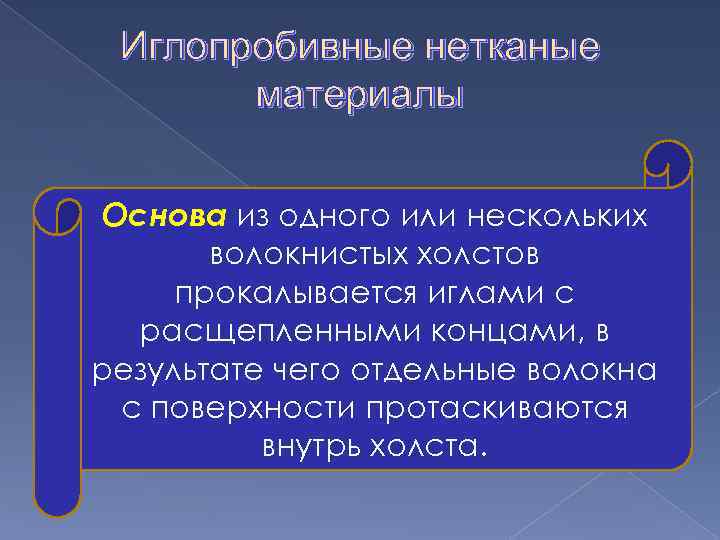 Иглопробивные нетканые материалы

Основа из одного или нескольких волокнистых холстов прокалывается иглами с расщепленными концами, в результате чего отдельные волокна с поверхности протаскиваются внутрь холста.